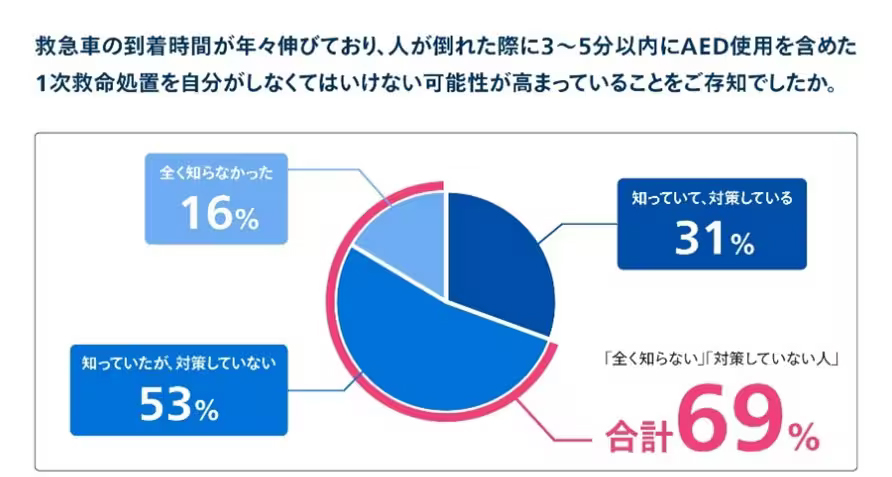 救急車の到着時間が年々伸びており、人が倒れた際に3～5分以内にAED使用を含めた1次救命処置を自分がしなくてはいけない可能性が高まっていることをご存知でしたか。

全く知らなかった
16%

知っていて、対策している
31%

知っていたが、対策していない
53%

「全く知らない」「対策していない人」
合計69%